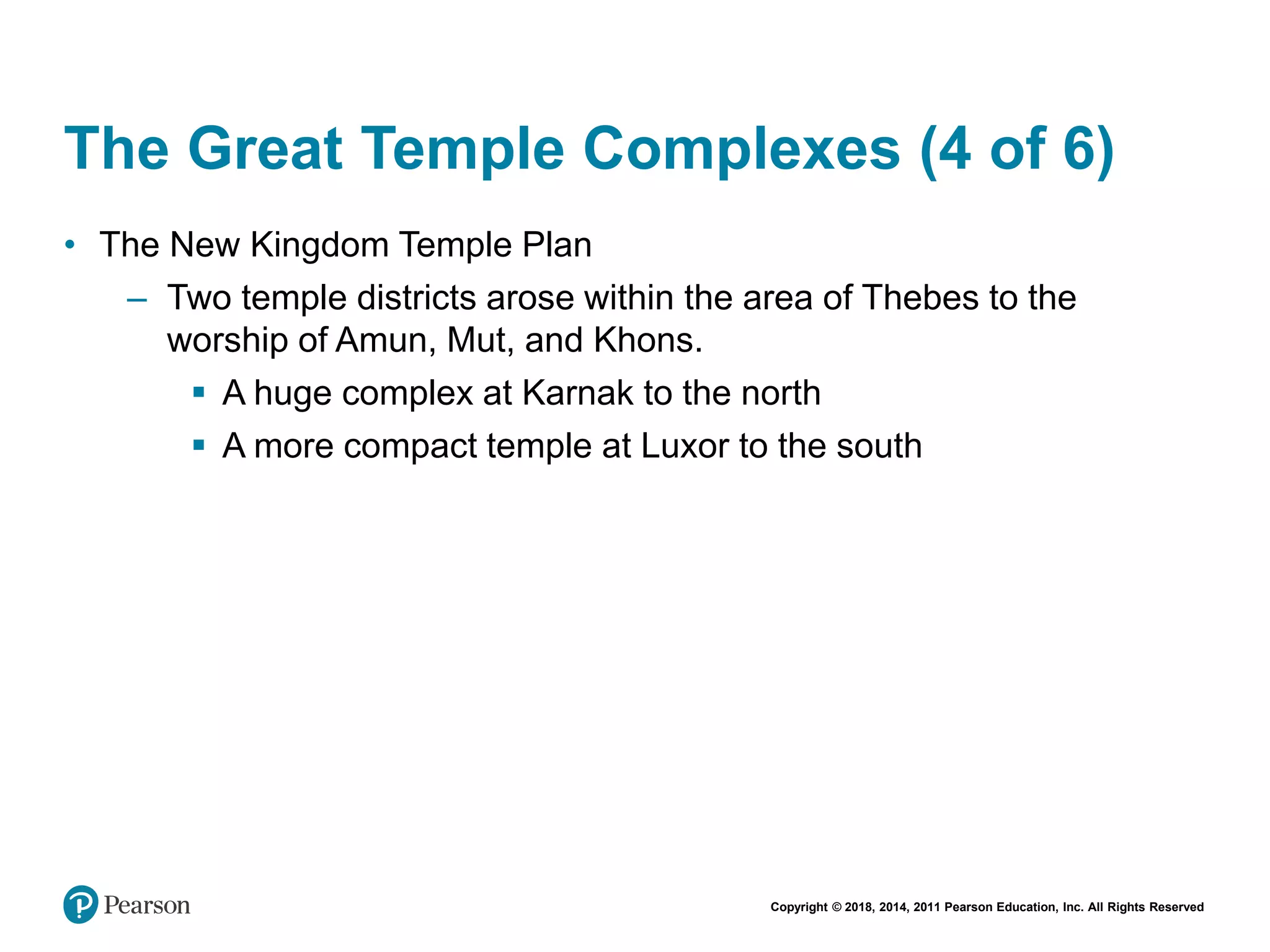 The Great Temple Complexes (4 of 6)

• The New Kingdom Temple Plan

– Two temple districts arose within the area of Thebes to the worship of Amun, Mut, and Khons.

▪ A huge complex at Karnak to the north

▪ A more compact temple at Luxor to the south

Pearson

Copyright © 2018, 2014, 2011 Pearson Education, Inc. All Rights Reserved